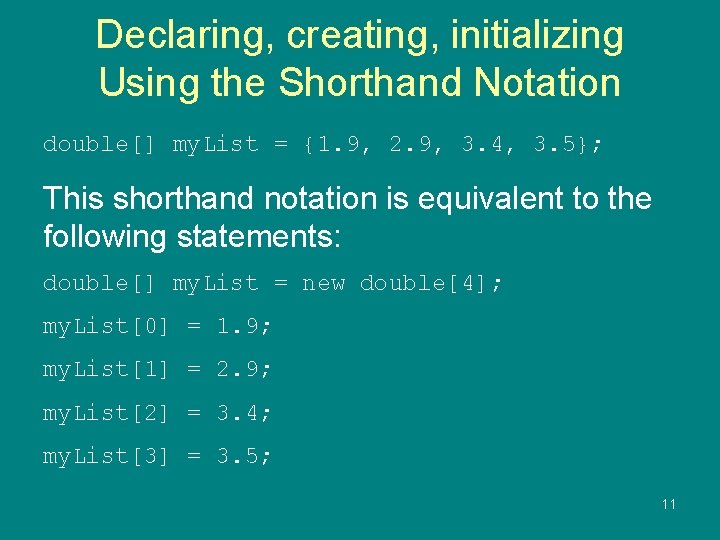 Declaring, creating, initializing Using the Shorthand Notation

double[] myList = {1.9, 2.9, 3.4, 3.5};

This shorthand notation is equivalent to the following statements:

double[] myList = new double[4];

myList[0] = 1.9;

myList[1] = 2.9;

myList[2] = 3.4;

myList[3] = 3.5;

11